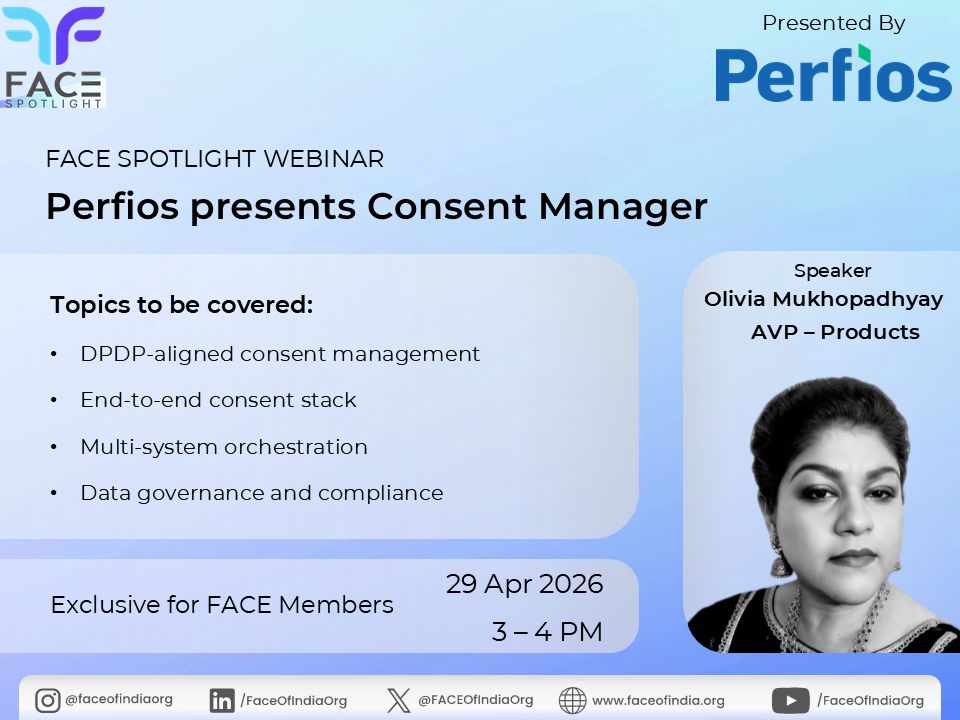 FACE
SPOTLIGHT

Presented By
Perfios

FACE SPOTLIGHT WEBINAR
Perfios presents Consent Manager

Topics to be covered:
• DPDP-aligned consent management
• End-to-end consent stack
• Multi-system orchestration
• Data governance and compliance

Speaker
Olivia Mukhopadhyay
AVP – Products

Exclusive for FACE Members

29 Apr 2026
3 – 4 PM

@faceofindiaorg /FaceOfIndiaOrg @FACEOfIndiaOrg www.faceofindia.org /FaceOfIndiaOrg